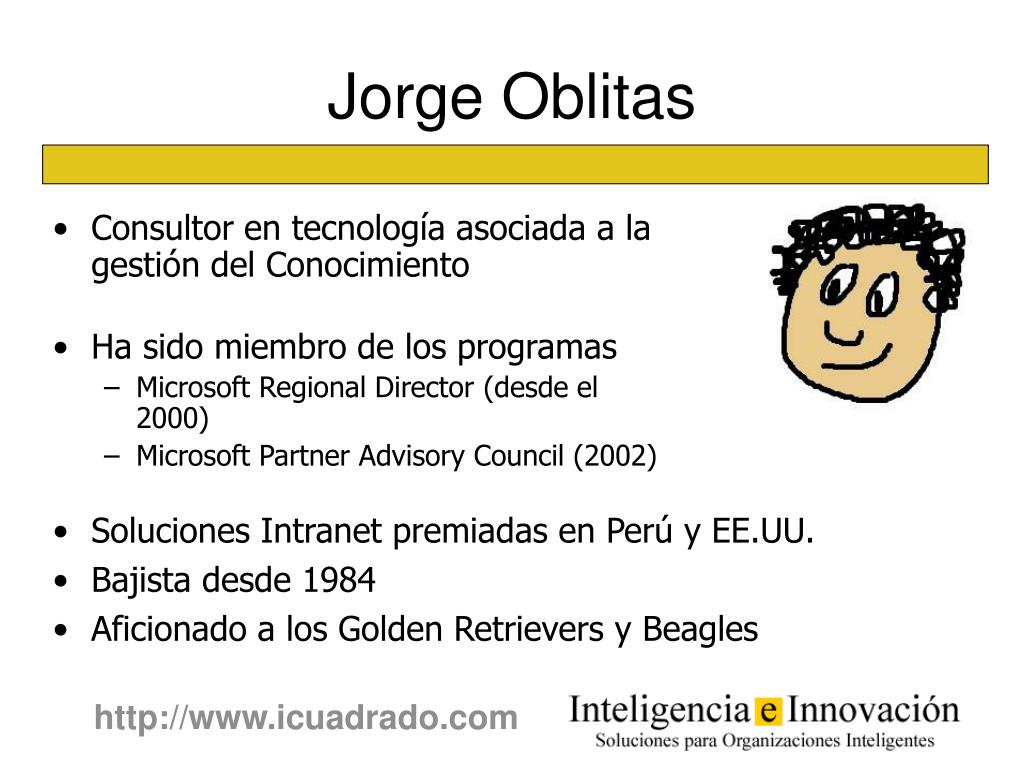 Jorge Oblitas

• Consultor en tecnología asociada a la gestión del Conocimiento

• Ha sido miembro de los programas
– Microsoft Regional Director (desde el 2000)
– Microsoft Partner Advisory Council (2002)

• Soluciones Intranet premiadas en Perú y EE.UU.
• Bajista desde 1984
• Aficionado a los Golden Retrievers y Beagles

http://www.icuadrado.com

Inteligencia e Innovación
Soluciones para Organizaciones Inteligentes